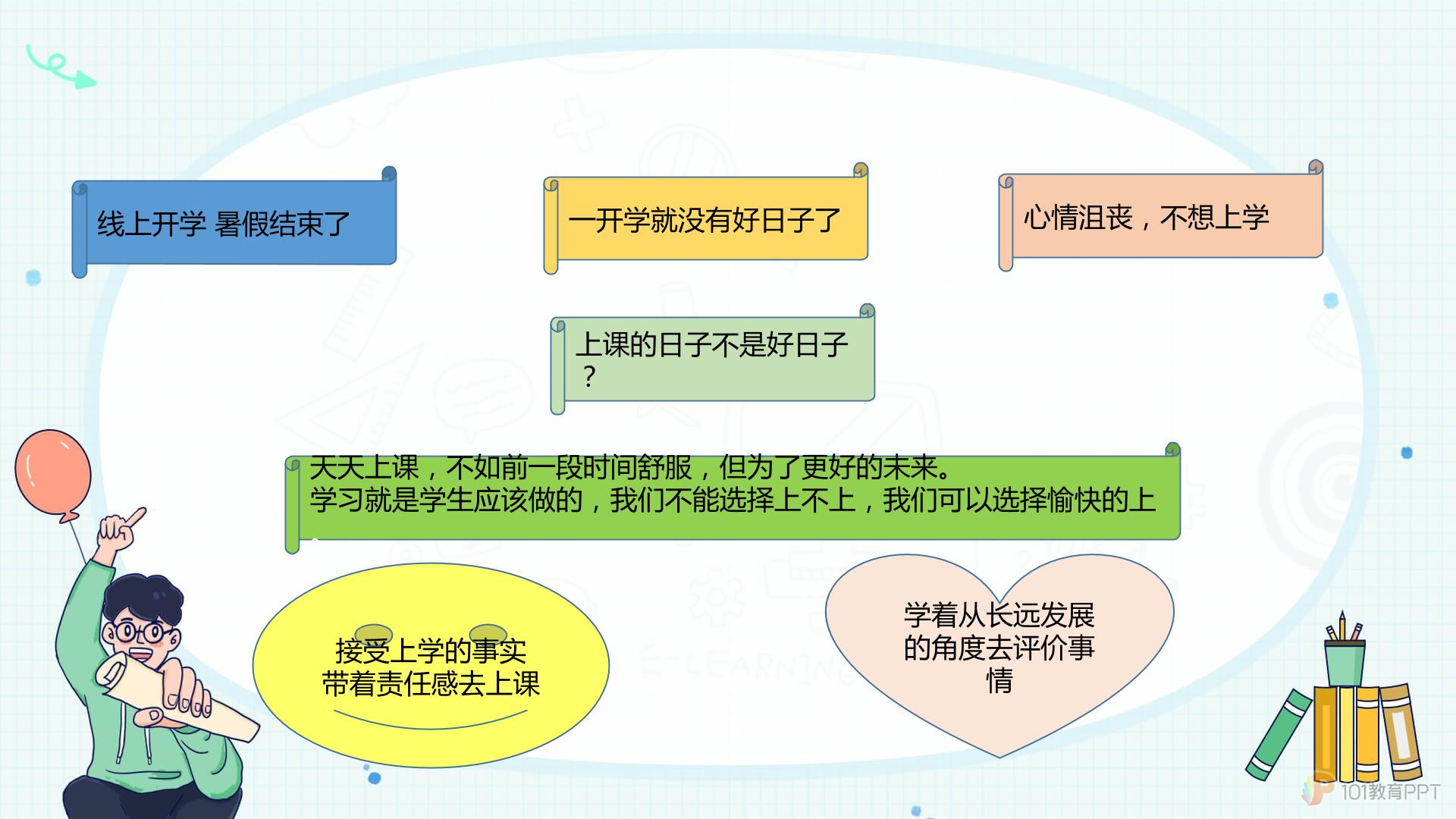 线上开学 暑假结束了

一开学就没有好日子了

心情沮丧，不想上学

上课的日子不是好日子？

天天上课，不如前一段时间舒服，但为了更好的未来。
学习就是学生应该做的，我们不能选择上不上，我们可以选择愉快的上

接受上学的事实
带着责任感去上课

学着从长远发展的角度去评价事情

101教育PPT